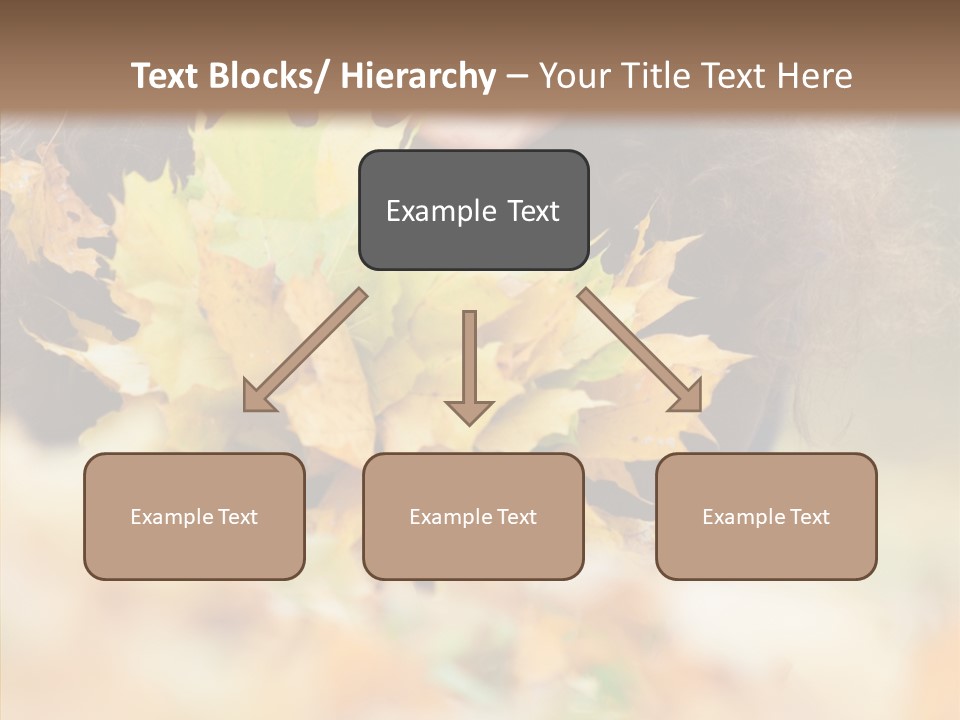 Text Blocks/ Hierarchy – Your Title Text Here

Example Text

Example Text

Example Text

Example Text